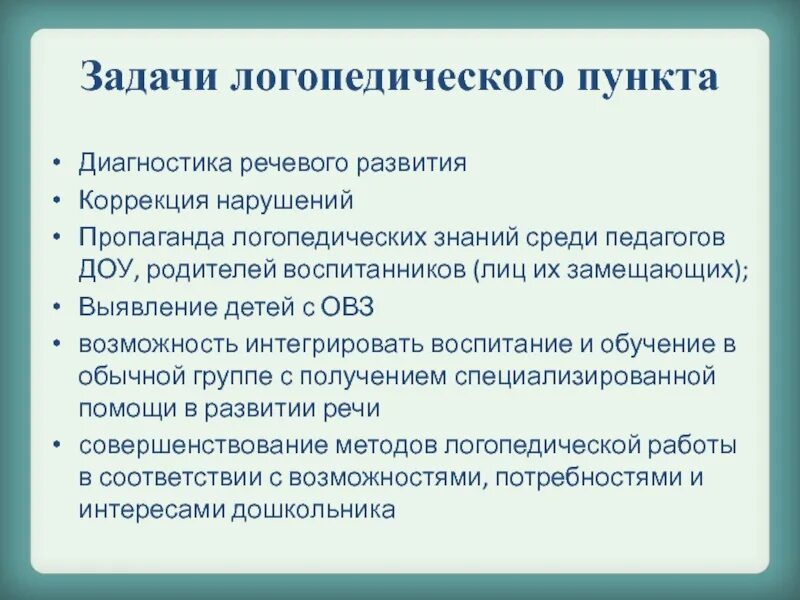 Задачи логопедического пункта

• Диагностика речевого развития
• Коррекция нарушений
• Пропаганда логопедических знаний среди педагогов ДОУ, родителей воспитанников (лиц их замещающих);
• Выявление детей с ОВЗ
• возможность интегрировать воспитание и обучение в обычной группе с получением специализированной помощи в развитии речи
• совершенствование методов логопедической работы в соответствии с возможностями, потребностями и интересами дошкольника